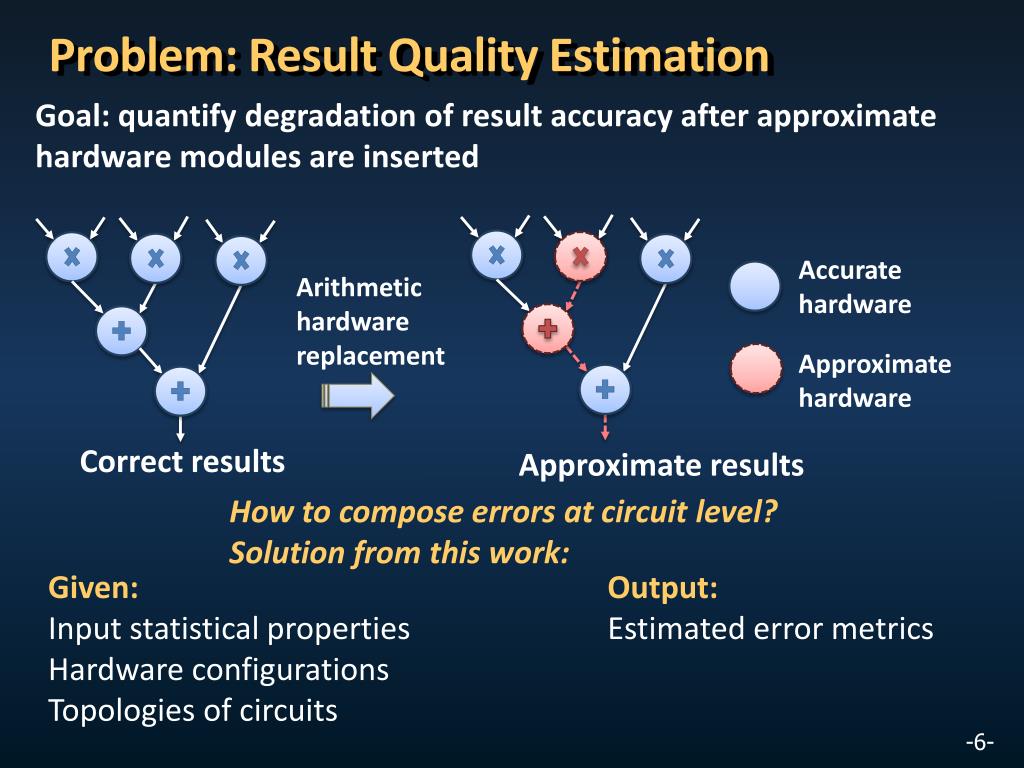 Problem: Result Quality Estimation

Goal: quantify degradation of result accuracy after approximate hardware modules are inserted

Arithmetic hardware replacement

Accurate hardware

Approximate hardware

Correct results

Approximate results

How to compose errors at circuit level?
Solution from this work:

Given:
Input statistical properties
Hardware configurations
Topologies of circuits

Output:
Estimated error metrics

-6-